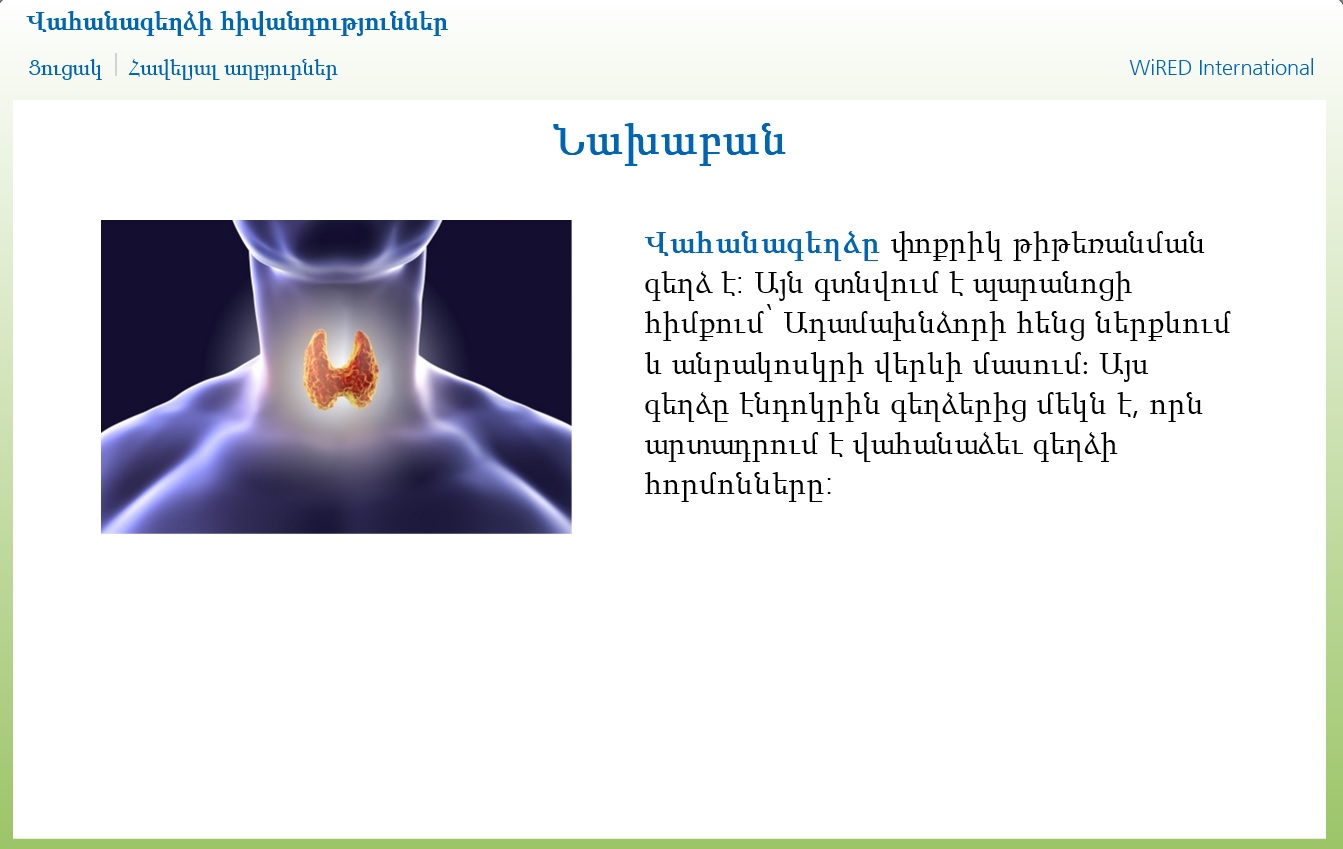 Վահանագեղձի հիվանդություններ

Ցուցակ | Հավելյալ աղբյուրներ

WiRED International

Նախաբան

Վահանագեղձը փոքրիկ թիթեռանման գեղձ է: Այն գտնվում է պարանոցի հիմքում՝ Ադամախնձորի հենց ներքևում և անրակոսկրի վերևի մասում: Այս գեղձը էնդոկրին գեղձերից մեկն է, որն արտադրում է վահանաձեւ գեղձի հորմոնները: